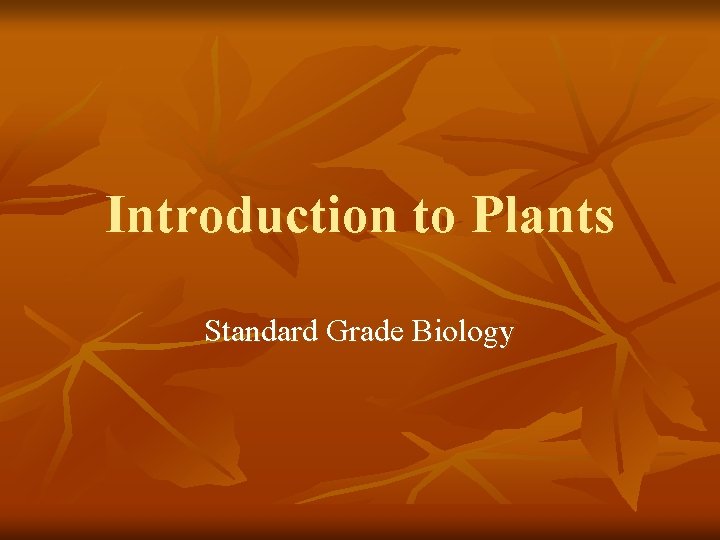 Introduction to Plants

Standard Grade Biology